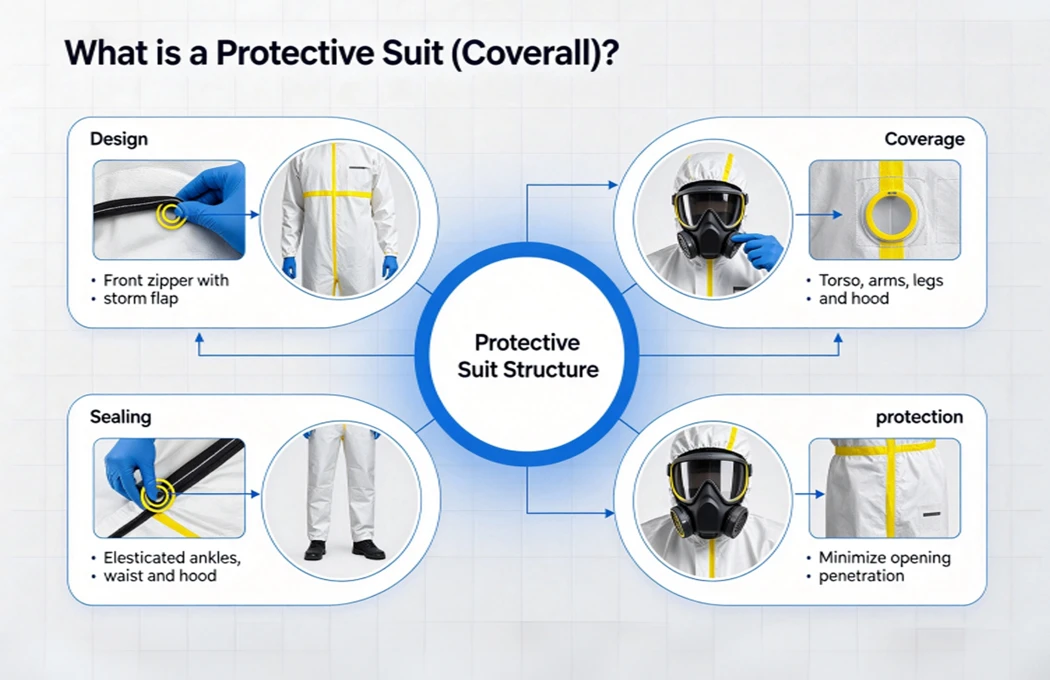 What is a Protective Suit (Coverall)?

Design

• Front zipper with
• storm flap

Coverage

• Torso, arms, legs
• and hood

Protective Suit Structure

Sealing

• Elesticated ankles,
• waist and hood

protection

• Minimize opening
• penetration